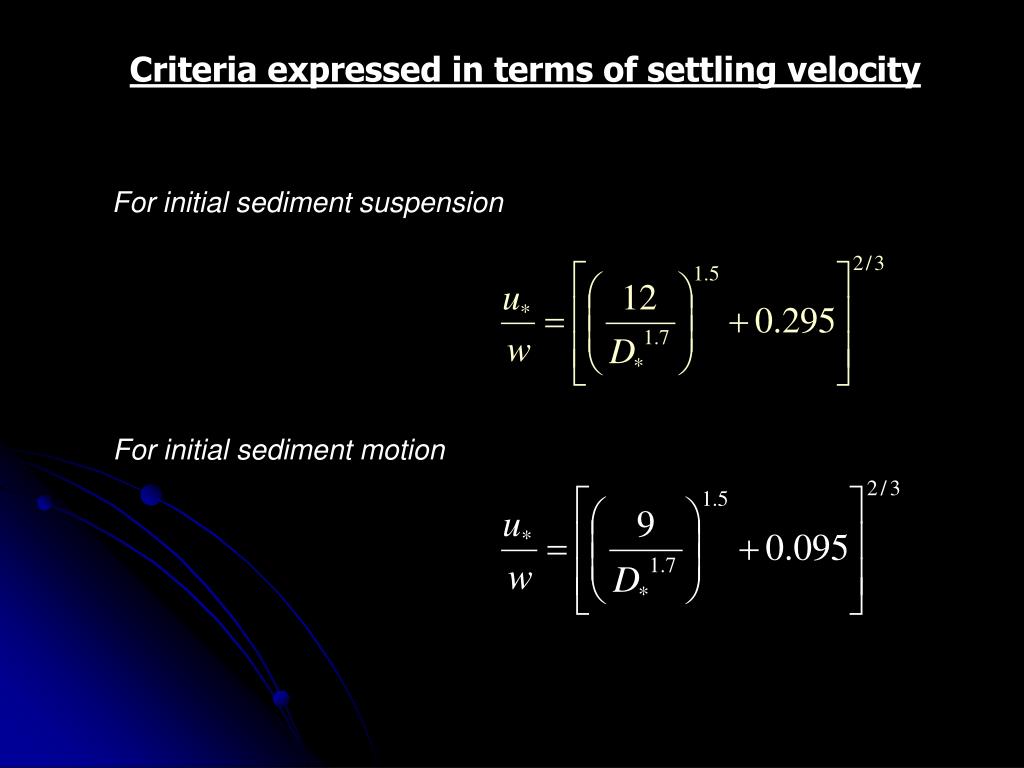 Criteria expressed in terms of settling velocity

For initial sediment suspension

$\frac{u_*}{w} = \left[ \left( \frac{12}{D_*^{1.7}} \right)^{1.5} + 0.295 \right]^{2/3}$

For initial sediment motion

$\frac{u_*}{w} = \left[ \left( \frac{9}{D_*^{1.7}} \right)^{1.5} + 0.095 \right]^{2/3}$